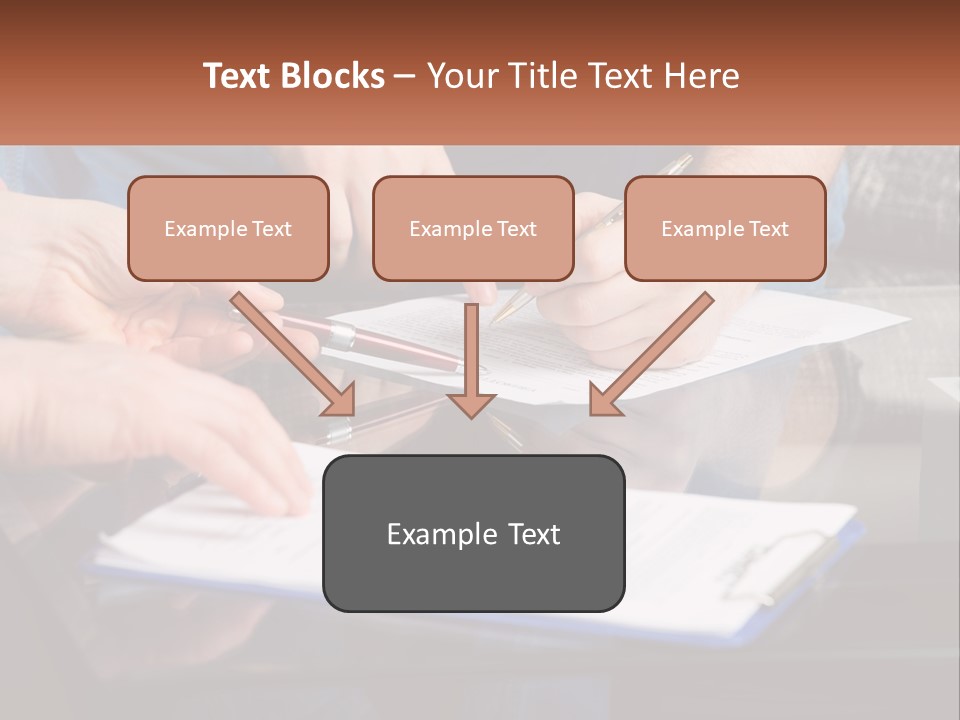 Text Blocks – Your Title Text Here

Example Text

Example Text

Example Text

Example Text